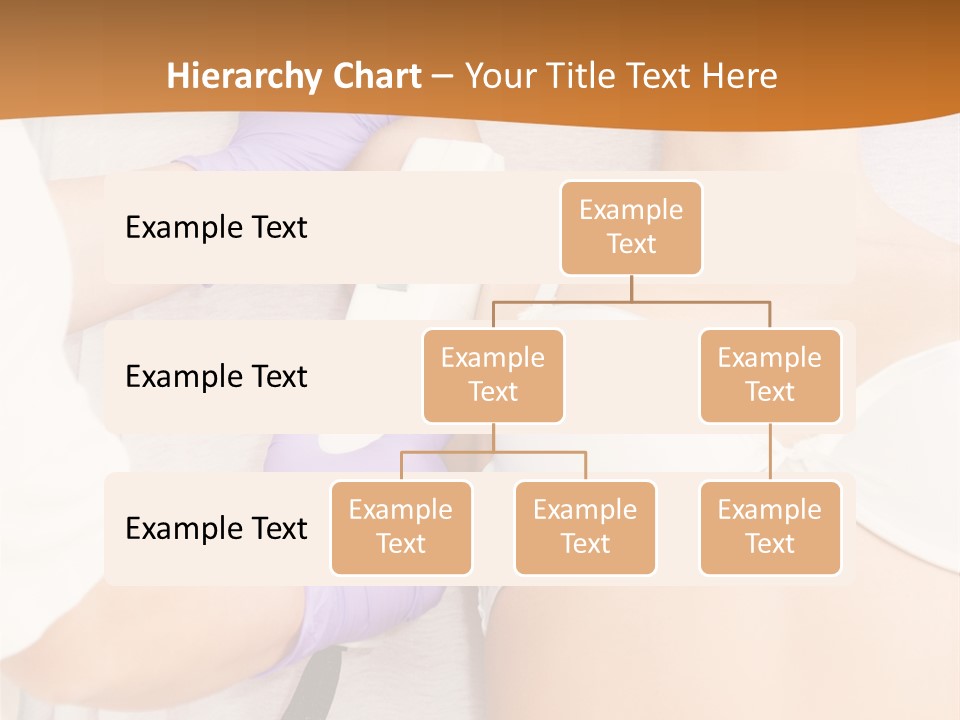 Hierarchy Chart – Your Title Text Here

Example Text

Example Text

Example Text

Example Text

Example Text

Example Text

Example Text

Example Text

Example Text